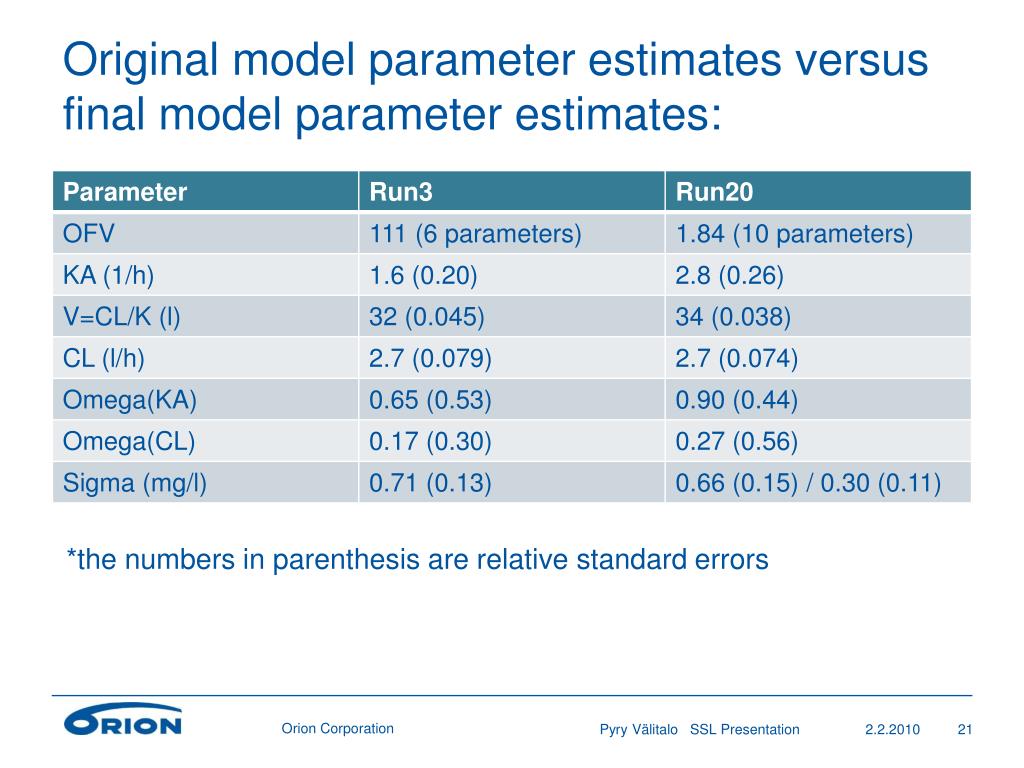 Original model parameter estimates versus final model parameter estimates:

| Parameter | Run3 | Run20 |
|---|---|---|
| OFV | 111 (6 parameters) | 1.84 (10 parameters) |
| KA (1/h) | 1.6 (0.20) | 2.8 (0.26) |
| V=CL/K (l) | 32 (0.045) | 34 (0.038) |
| CL (l/h) | 2.7 (0.079) | 2.7 (0.074) |
| Omega(KA) | 0.65 (0.53) | 0.90 (0.44) |
| Omega(CL) | 0.17 (0.30) | 0.27 (0.56) |
| Sigma (mg/l) | 0.71 (0.13) | 0.66 (0.15) / 0.30 (0.11) |

*the numbers in parenthesis are relative standard errors

ORION

Orion Corporation

Pyry Välitalo SSL Presentation

2.2.2010

21